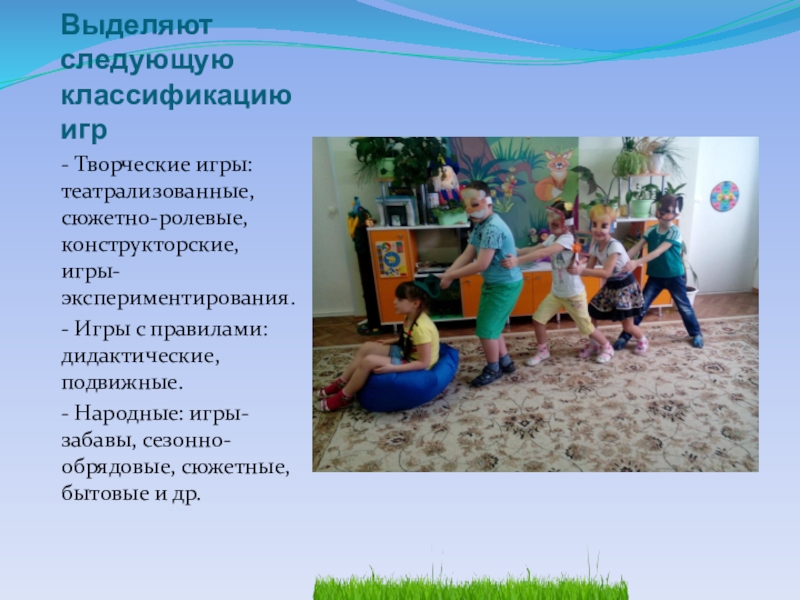 Выделяют следующую классификацию игр

- Творческие игры: театрализованные, сюжетно-ролевые, конструкторские, игры-экспериментирования.

- Игры с правилами: дидактические, подвижные.

- Народные: игры-забавы, сезонно-обрядовые, сюжетные, бытовые и др.